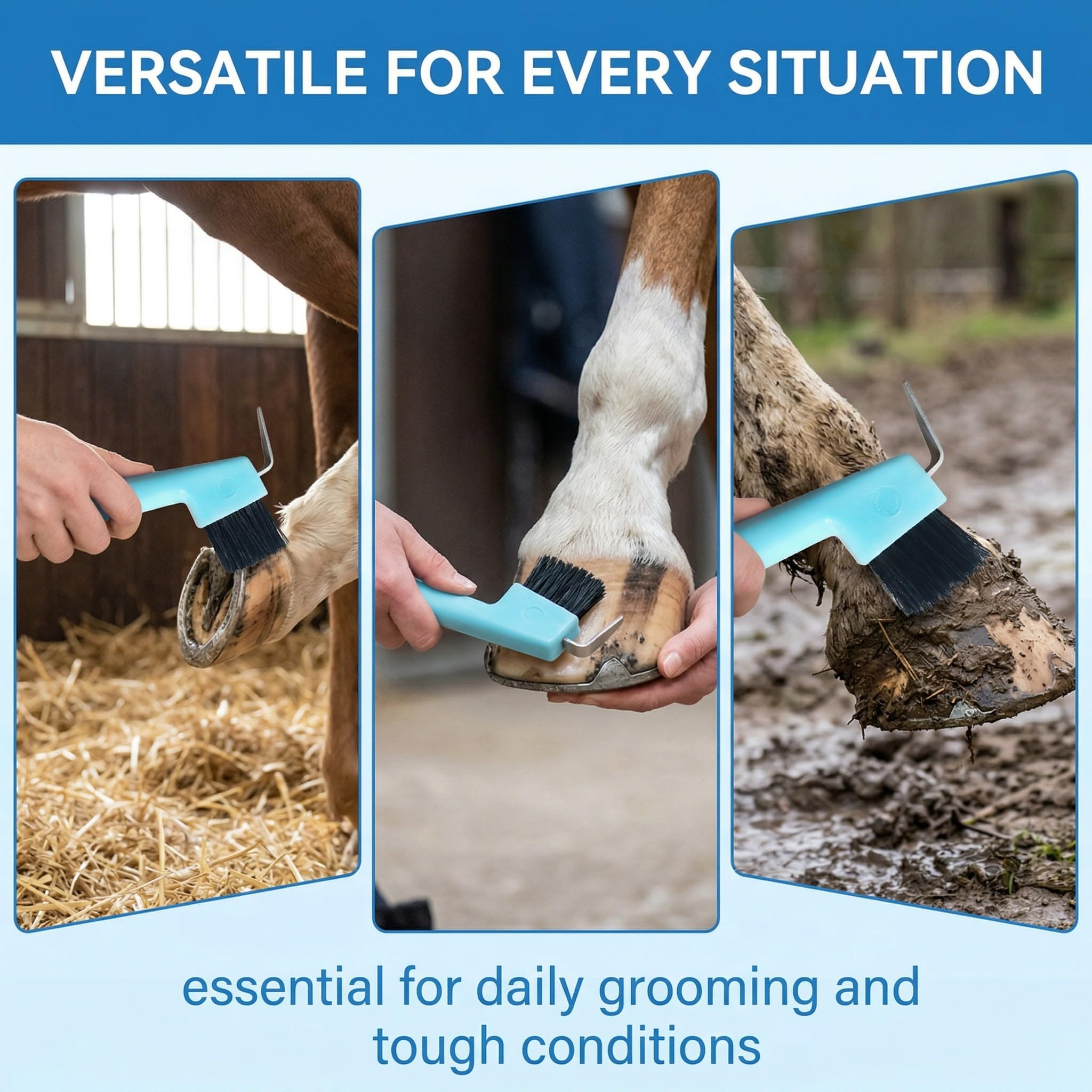 VERSATILE FOR EVERY SITUATION

essential for daily grooming and tough conditions